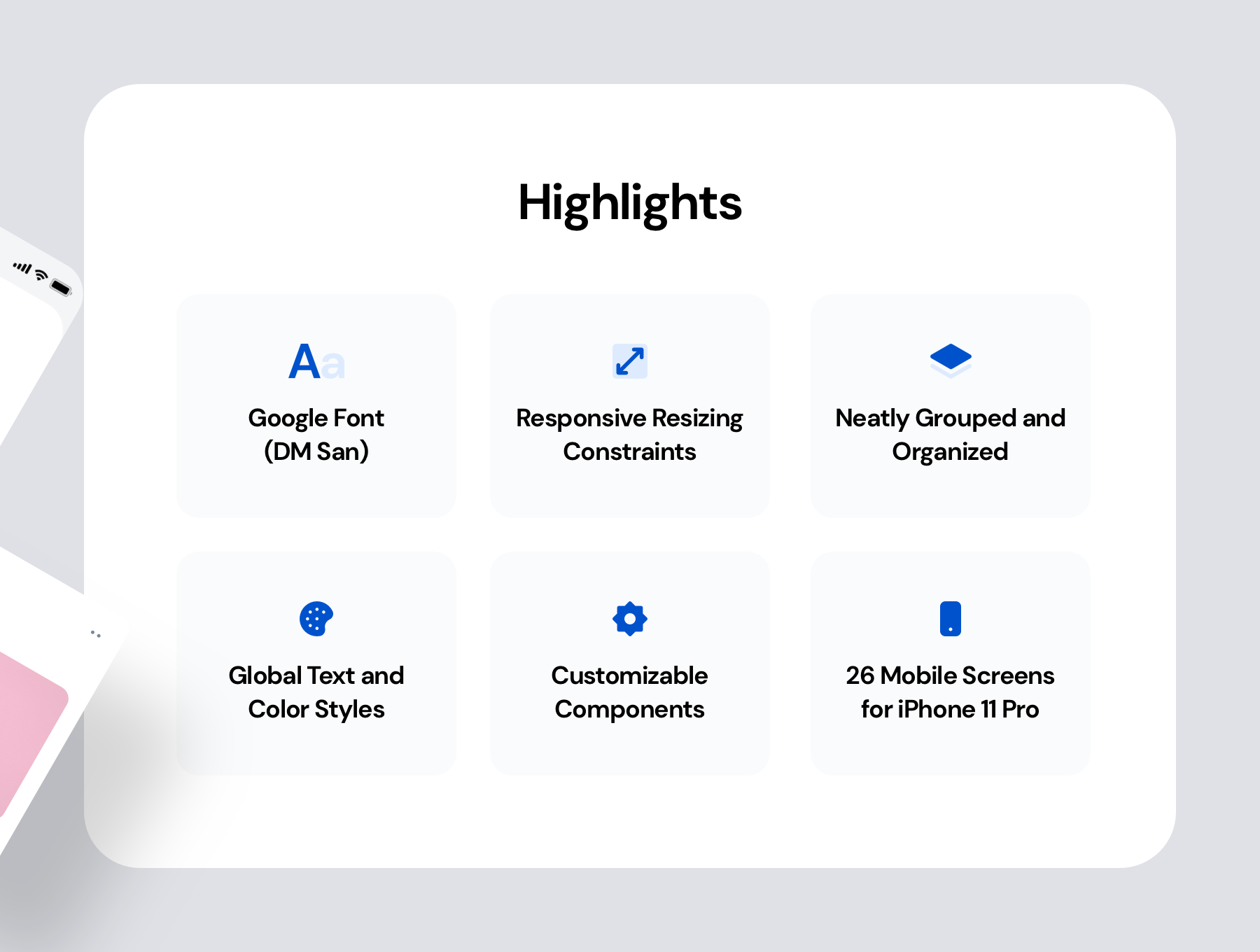 Highlights

Aa

Google Font (DM San)

Responsive Resizing Constraints

Neatly Grouped and Organized

Global Text and Color Styles

Customizable Components

26 Mobile Screens for iPhone 11 Pro